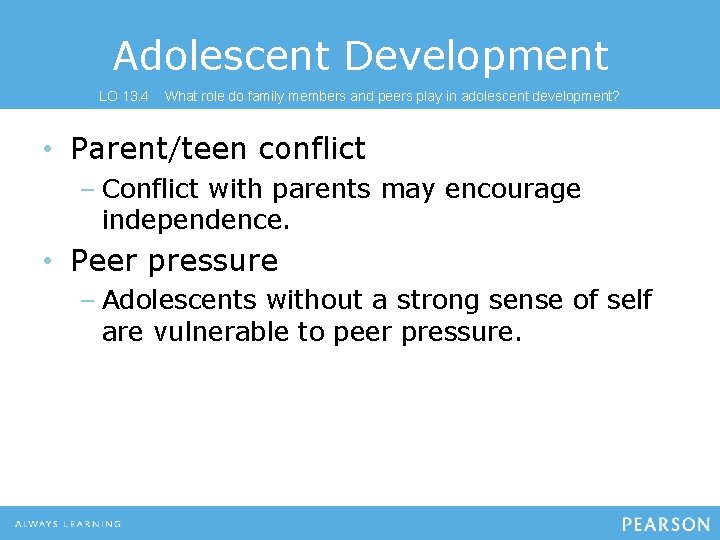 Adolescent Development

LO 13.4 What role do family members and peers play in adolescent development?

• Parent/teen conflict
– Conflict with parents may encourage independence.

• Peer pressure
– Adolescents without a strong sense of self are vulnerable to peer pressure.

ALWAYS LEARNING

PEARSON